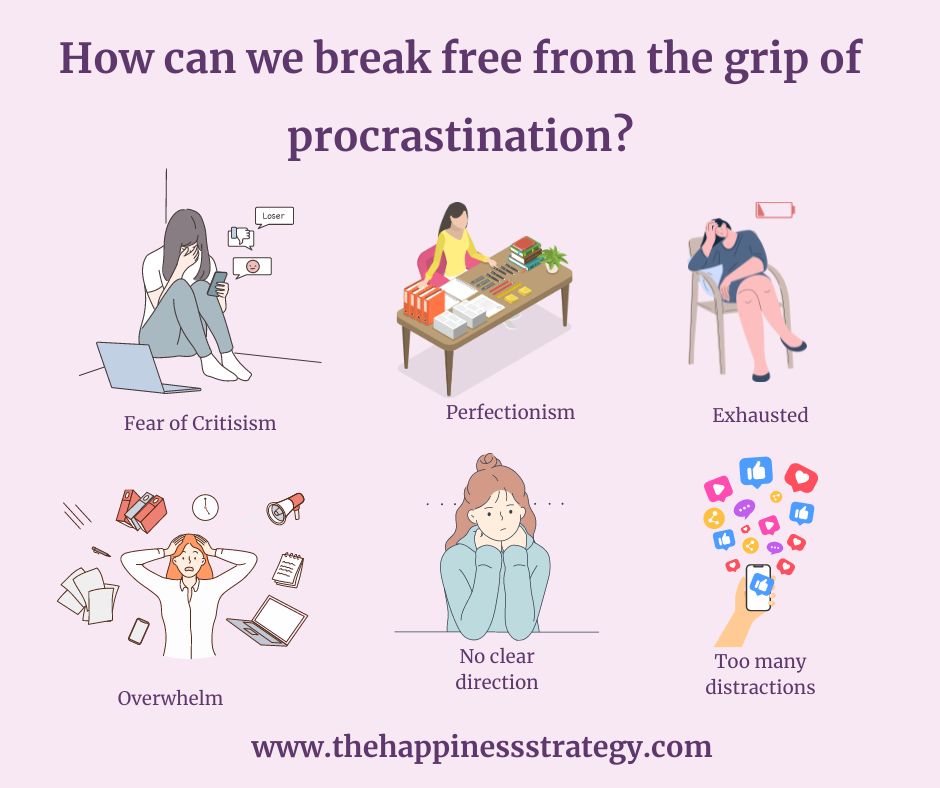 How can we break free from the grip of procrastination?

Loser

Fear of Critisism

Perfectionism

Exhausted

Overwhelm

No clear direction

Too many distractions

www.thehappinessstrategy.com